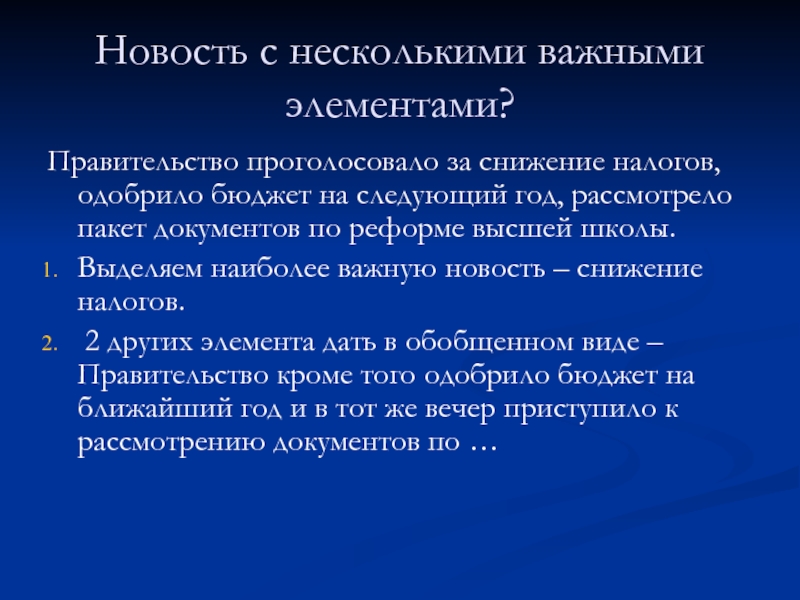 Новость с несколькими важными элементами?

Правительство проголосовало за снижение налогов, одобрило бюджет на следующий год, рассмотрело пакет документов по реформе высшей школы.

1. Выделяем наиболее важную новость – снижение налогов.

2. 2 других элемента дать в обобщенном виде – Правительство кроме того одобрило бюджет на ближайший год и в тот же вечер приступило к рассмотрению документов по …